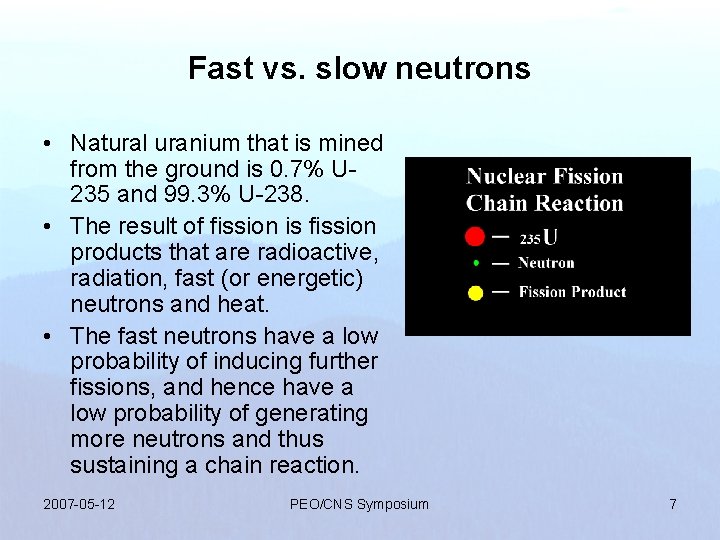 Fast vs. slow neutrons

• Natural uranium that is mined from the ground is 0.7% U-235 and 99.3% U-238.

• The result of fission is fission products that are radioactive, radiation, fast (or energetic) neutrons and heat.

• The fast neutrons have a low probability of inducing further fissions, and hence have a low probability of generating more neutrons and thus sustaining a chain reaction.

Nuclear Fission Chain Reaction

— $^{235}U$

— Neutron

— Fission Product

2007-05-12

PEO/CNS Symposium

7